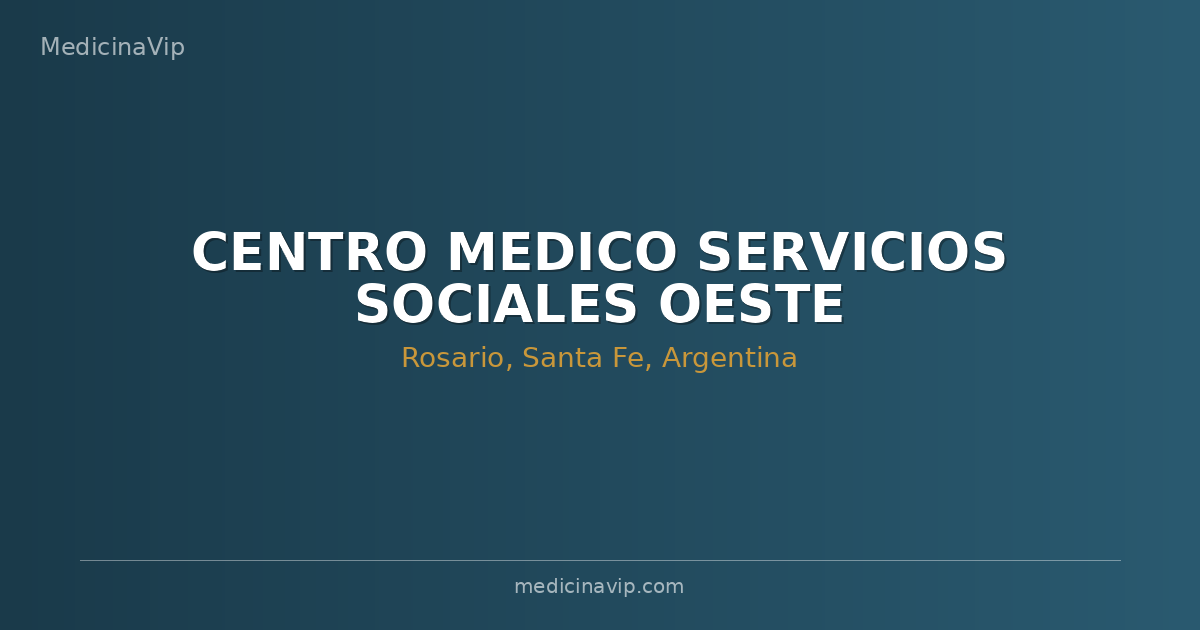 MedicinaVip

CENTRO MEDICO SERVICIOS SOCIALES OESTE

Rosario, Santa Fe, Argentina

medicinavip.com